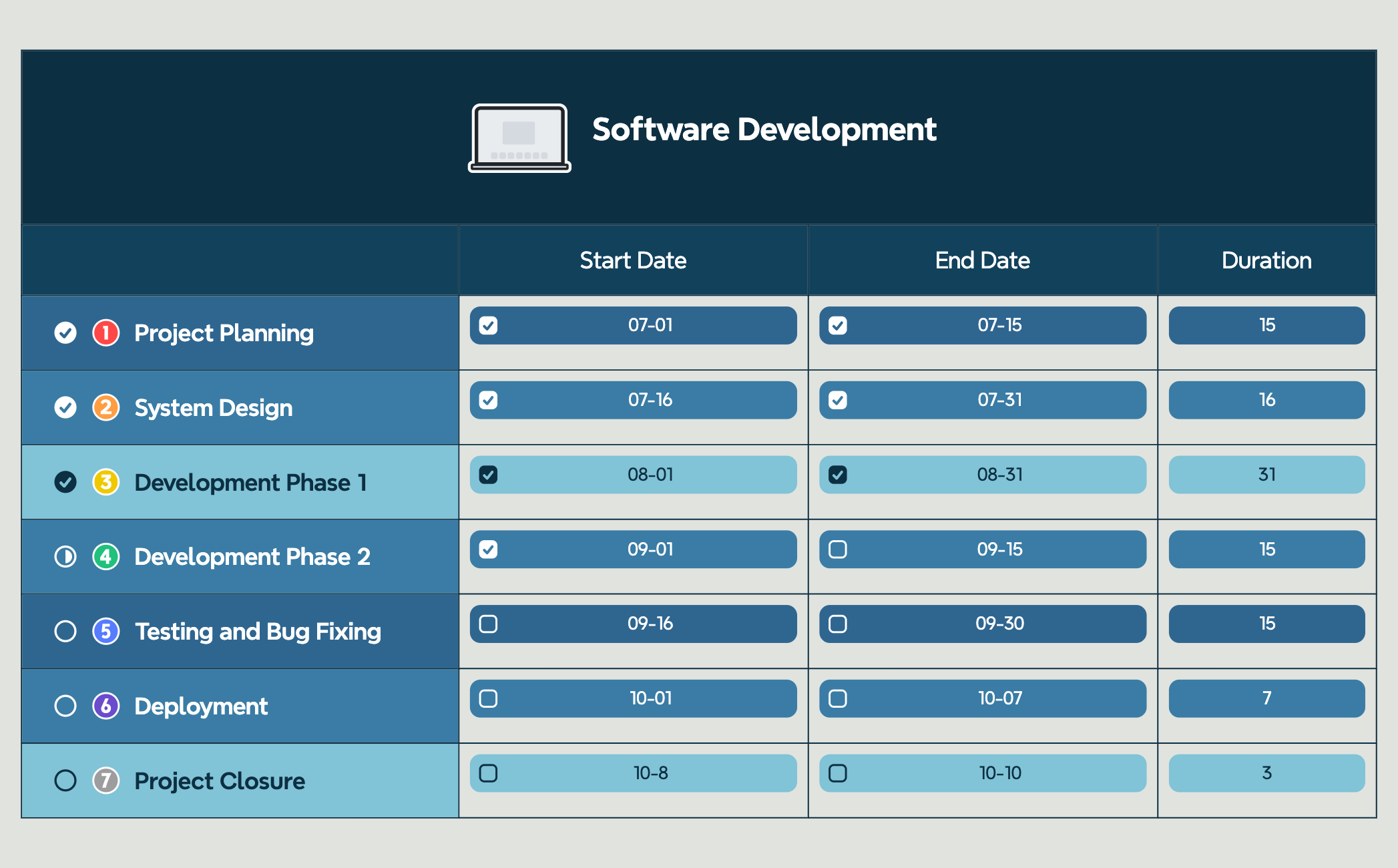 Software Development

| | Start Date | End Date | Duration |
|---|---|---|---|
| 1 Project Planning | 07-01 | 07-15 | 15 |
| 2 System Design | 07-16 | 07-31 | 16 |
| 3 Development Phase 1 | 08-01 | 08-31 | 31 |
| 4 Development Phase 2 | 09-01 | 09-15 | 15 |
| 5 Testing and Bug Fixing | 09-16 | 09-30 | 15 |
| 6 Deployment | 10-01 | 10-07 | 7 |
| 7 Project Closure | 10-8 | 10-10 | 3 |